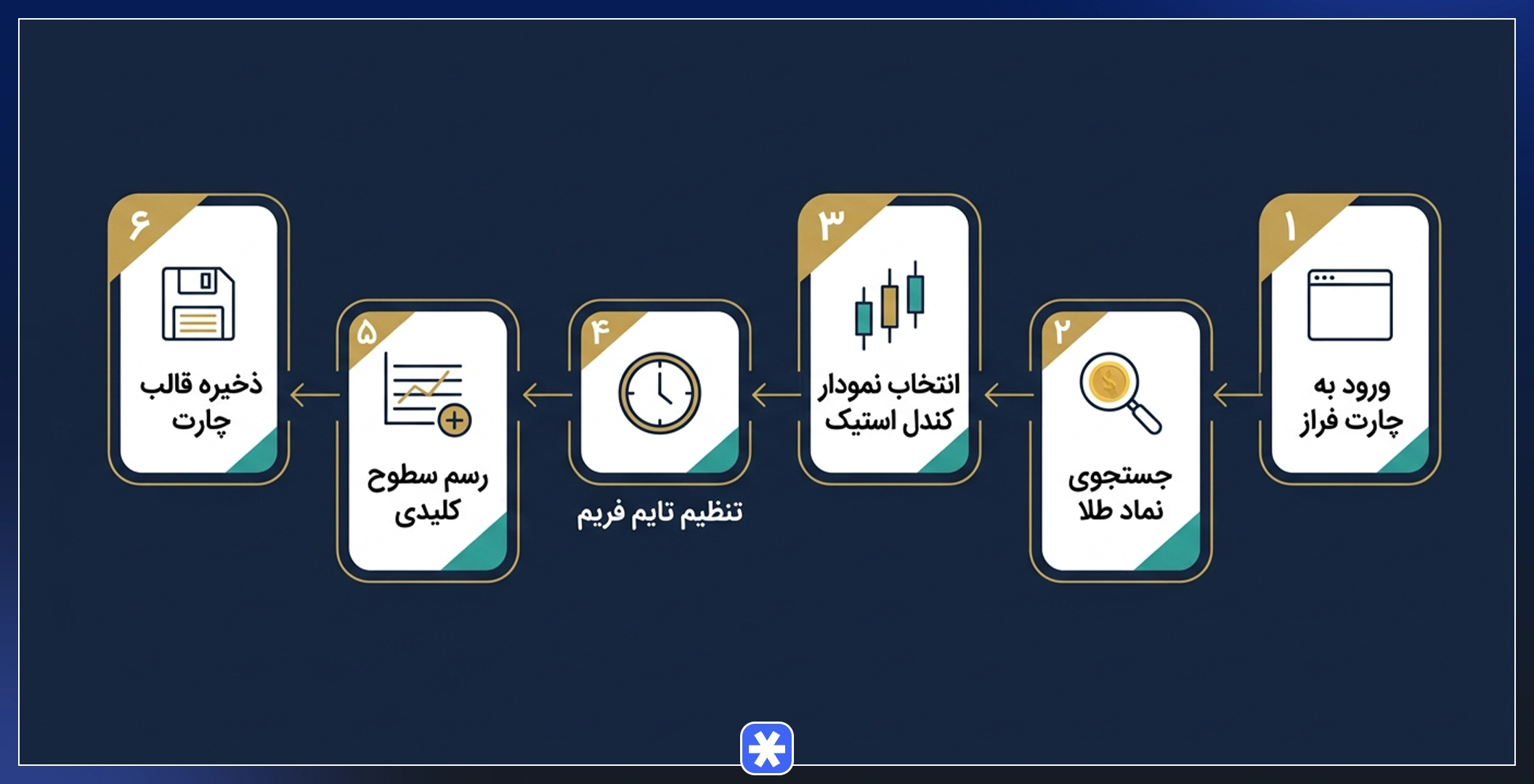 ۱
ورود به چارت فراز

۲
جستجوی نماد طلا

۳
انتخاب نمودار کندل استیک

۴
تنظیم تایم فریم

۵
رسم سطوح کلیدی

۶
ذخیره قالب چارت